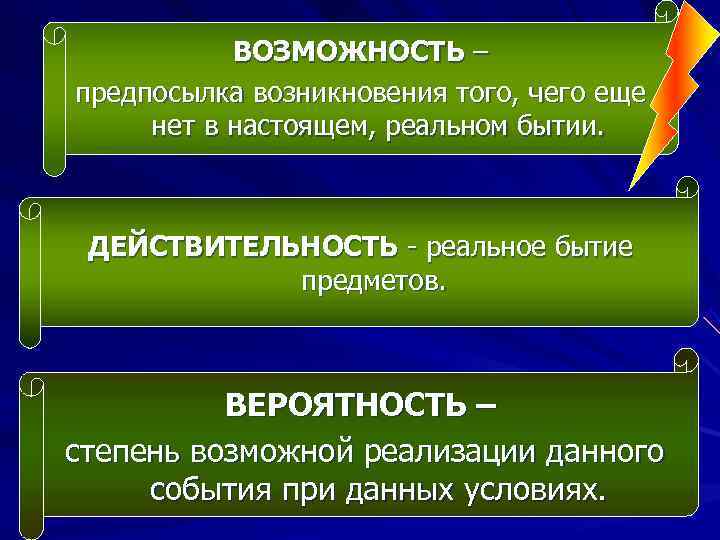 ВОЗМОЖНОСТЬ –
предпосылка возникновения того, чего еще нет в настоящем, реальном бытии.

ДЕЙСТВИТЕЛЬНОСТЬ - реальное бытие предметов.

ВЕРОЯТНОСТЬ –
степень возможной реализации данного события при данных условиях.